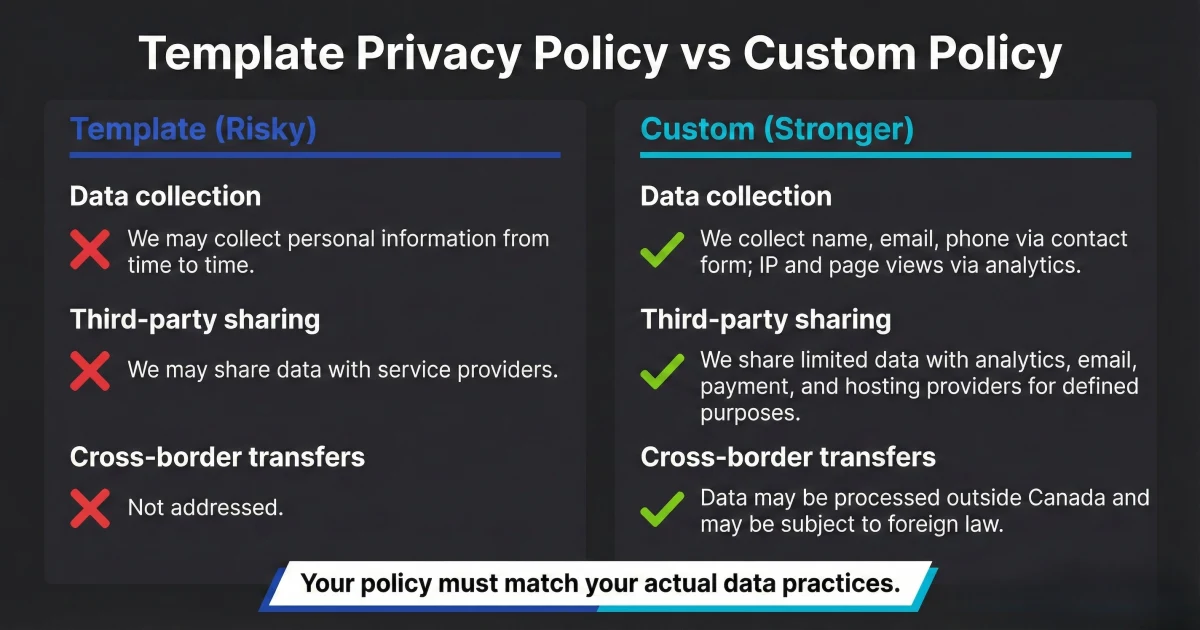 Template Privacy Policy vs Custom Policy

Template (Risky)

Data collection

We may collect personal information from time to time.

Third-party sharing

We may share data with service providers.

Cross-border transfers

Not addressed.

Custom (Stronger)

Data collection

We collect name, email, phone via contact form; IP and page views via analytics.

Third-party sharing

We share limited data with analytics, email, payment, and hosting providers for defined purposes.

Cross-border transfers

Data may be processed outside Canada and may be subject to foreign law.

Your policy must match your actual data practices.